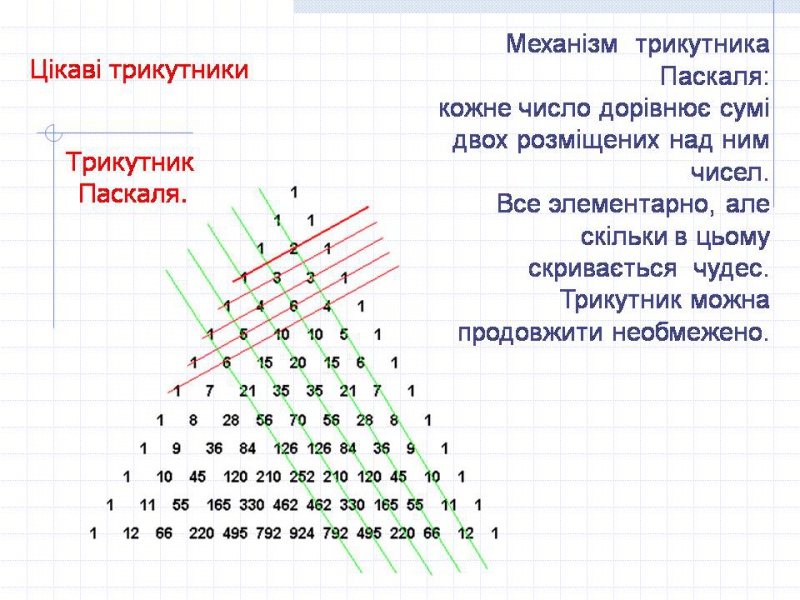 Цікаві трикутники

Трикутник Паскаля.

Механізм трикутника Паскаля: кожне число дорівнює сумі двох розміщених над ним чисел. Все элементарно, але скільки в цьому скривається чудес. Трикутник можна продовжити необмежено.

1
1 1
1 2 1
1 3 3 1
1 4 6 4 1
1 5 10 10 5 1
1 6 15 20 15 6 1
1 7 21 35 35 21 7 1
1 8 28 56 70 56 28 8 1
1 9 36 84 126 126 84 36 9 1
1 10 45 120 210 252 210 120 45 10 1
1 11 55 165 330 462 462 330 165 55 11 1
1 12 66 220 495 792 924 792 495 220 66 12 1